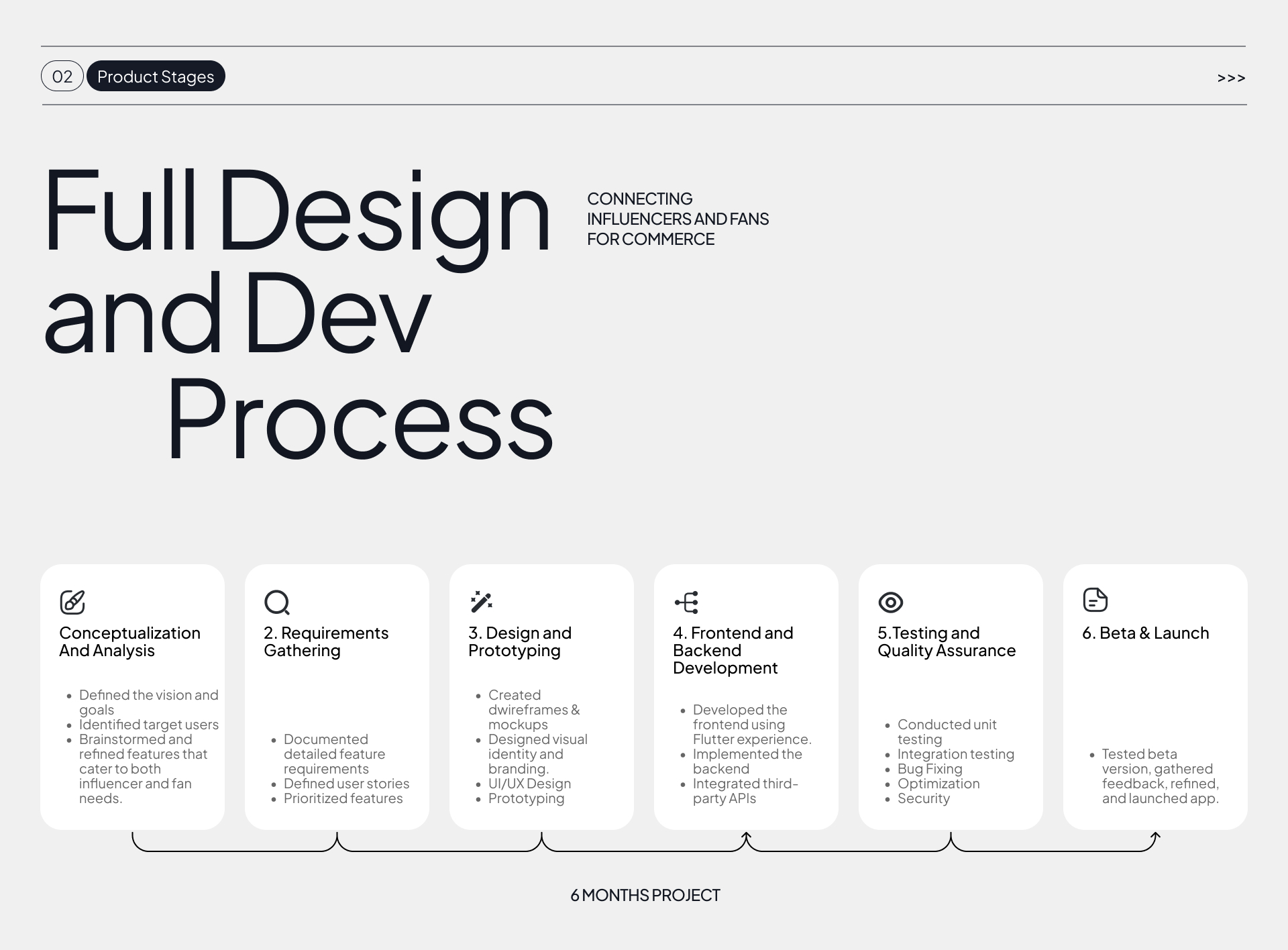 02 Product Stages

>>>

Full Design and Dev Process

CONNECTING INFLUENCERS AND FANS FOR COMMERCE

Conceptualization And Analysis

- Defined the vision and goals
- Identified target users
- Brainstormed and refined features that cater to both influencer and fan needs.

2. Requirements Gathering

- Documented detailed feature requirements
- Defined user stories
- Prioritized features

3. Design and Prototyping

- Created dwireframes & mockups
- Designed visual identity and branding.
- UI/UX Design
- Prototyping

4. Frontend and Backend Development

- Developed the frontend using Flutter experience.
- Implemented the backend
- Integrated third-party APIs

5.Testing and Quality Assurance

- Conducted unit testing
- Integration testing
- Bug Fixing
- Optimization
- Security

6. Beta & Launch

- Tested beta version, gathered feedback, refined, and launched app.

6 MONTHS PROJECT